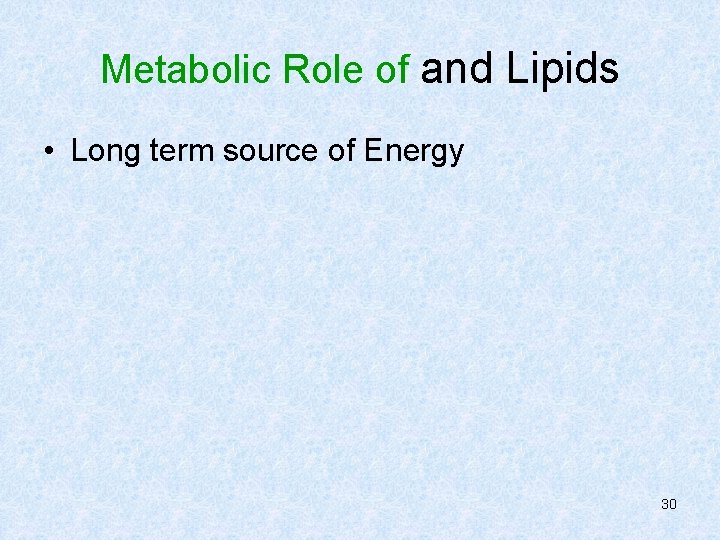 Metabolic Role of and Lipids

• Long term source of Energy

30